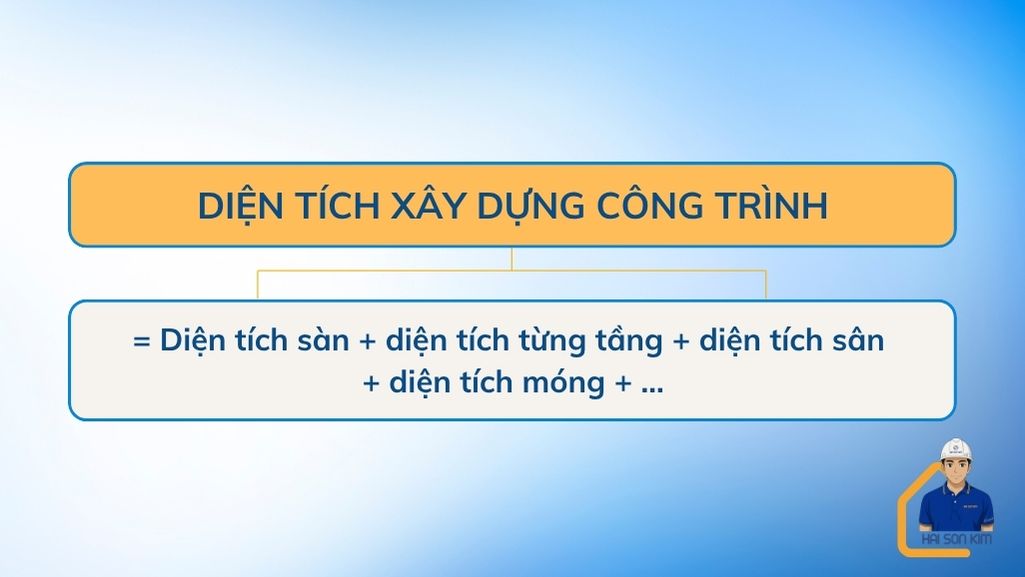 DIỆN TÍCH XÂY DỰNG CÔNG TRÌNH

= Diện tích sàn + diện tích từng tầng + diện tích sân + diện tích móng + ...

HAI SON KIM